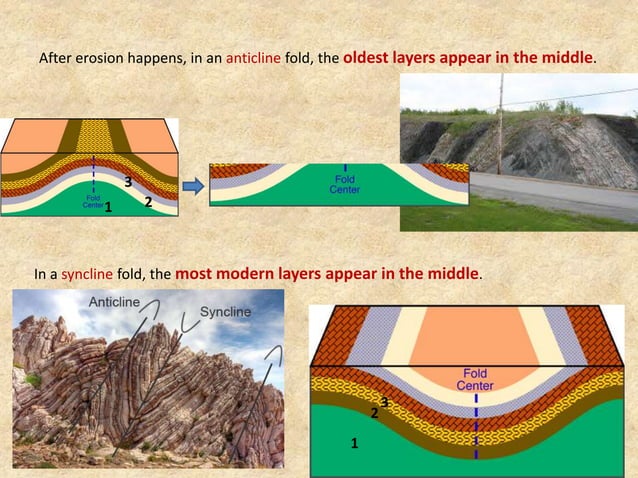 After erosion happens, in an anticline fold, the oldest layers appear in the middle.

3
Fold Center
1
2

Fold Center

In a syncline fold, the most modern layers appear in the middle.

Anticline
Syncline

Fold Center
3
2
1